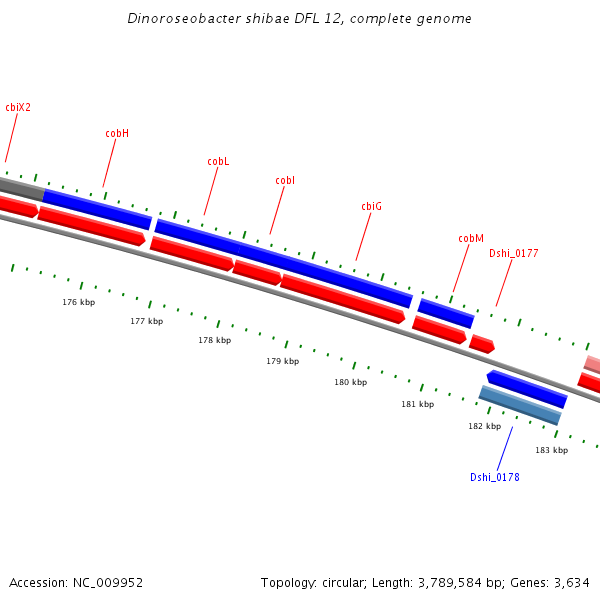 Dinoroseobacter shibae DFL 12, complete genome

cbiX2

cobH

cobL

cobI

cbiG

cobM

Dshi_0177

176 kbp

177 kbp

178 kbp

179 kbp

180 kbp

181 kbp

182 kbp

183 kbp

Dshi_0178

Accession: NC_009952

Topology: circular; Length: 3,789,584 bp; Genes: 3,634